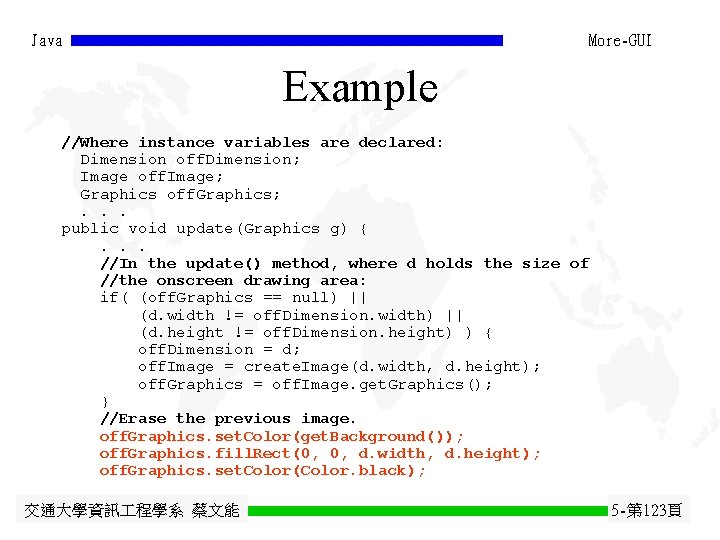 Java More-GUI

Example

//Where instance variables are declared:
  Dimension offDimension;
  Image offImage;
  Graphics offGraphics;
  . . .
public void update(Graphics g) {
    . . .
    //In the update() method, where d holds the size of
    //the onscreen drawing area:
    if( (offGraphics == null) ||
        (d.width != offDimension.width) ||
        (d.height != offDimension.height) ) {
        offDimension = d;
        offImage = createImage(d.width, d.height);
        offGraphics = offImage.getGraphics();
    }
    //Erase the previous image.
    offGraphics.setColor(getBackground());
    offGraphics.fillRect(0, 0, d.width, d.height);
    offGraphics.setColor(Color.black);

交通大學資訊工程學系 蔡文能 5-第123頁